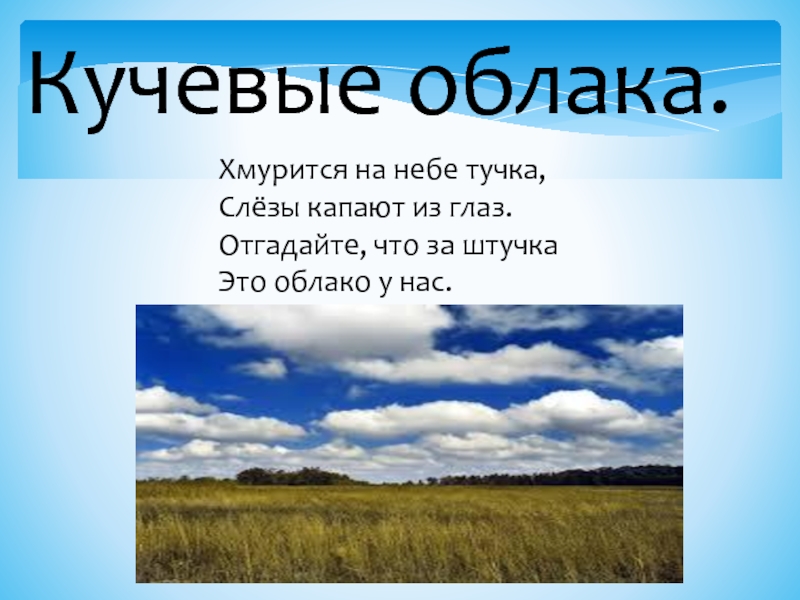 Кучевые облака.

Хмурится на небе тучка,
Слёзы капают из глаз.
Отгадайте, что за штучка
Это облако у нас.